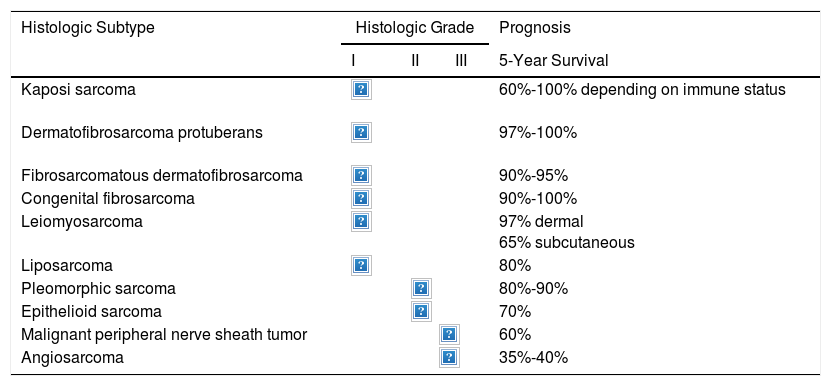 | Histologic Subtype | Histologic Grade I | II | III | Prognosis 5-Year Survival |
|---|---|---|---|---|
| Kaposi sarcoma | ? | | | 60%-100% depending on immune status |
| Dermatofibrosarcoma protuberans | ? | | | 97%-100% |
| Fibrosarcomatous dermatofibrosarcoma | ? | | | 90%-95% |
| Congenital fibrosarcoma | ? | | | 90%-100% |
| Leiomyosarcoma | ? | | | 97% dermal 65% subcutaneous |
| Liposarcoma | ? | | | 80% |
| Pleomorphic sarcoma | | ? | | 80%-90% |
| Epithelioid sarcoma | | ? | | 70% |
| Malignant peripheral nerve sheath tumor | | | ? | 60% |
| Angiosarcoma | | | ? | 35%-40% |